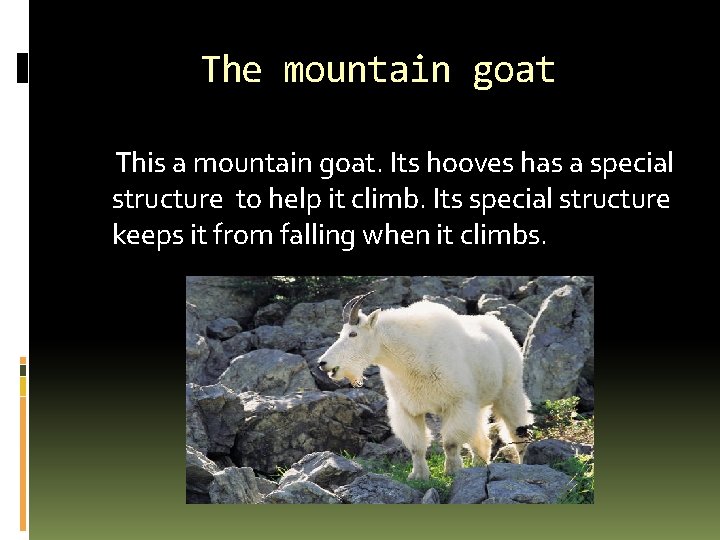 The mountain goat

This a mountain goat. Its hooves has a special structure  to help it climb. Its special structure keeps it from falling when it climbs.